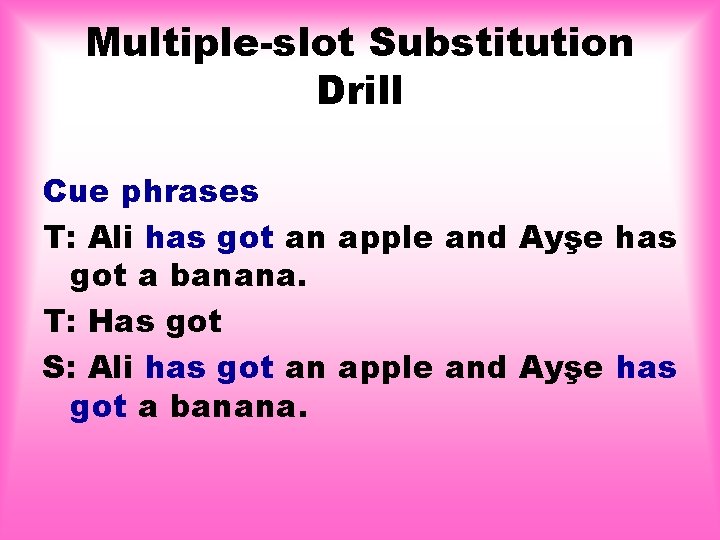 Multiple-slot Substitution Drill

Cue phrases

T: Ali has got an apple and Ayşe has got a banana.

T: Has got

S: Ali has got an apple and Ayşe has got a banana.